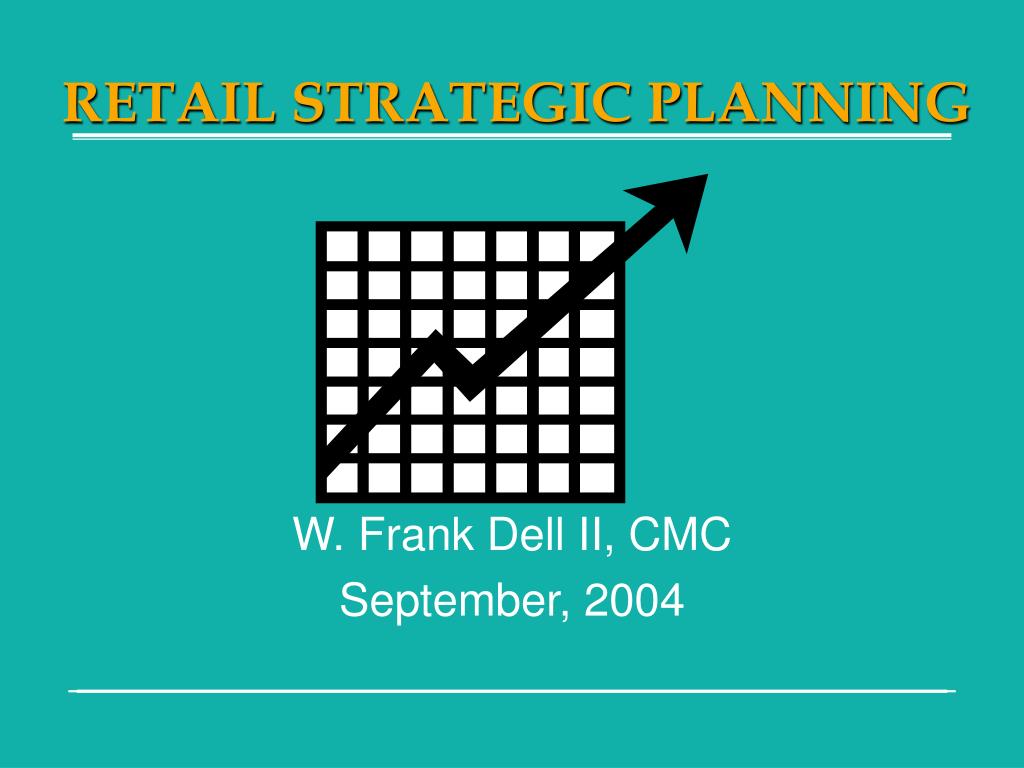 RETAIL STRATEGIC PLANNING

W. Frank Dell II, CMC
September, 2004